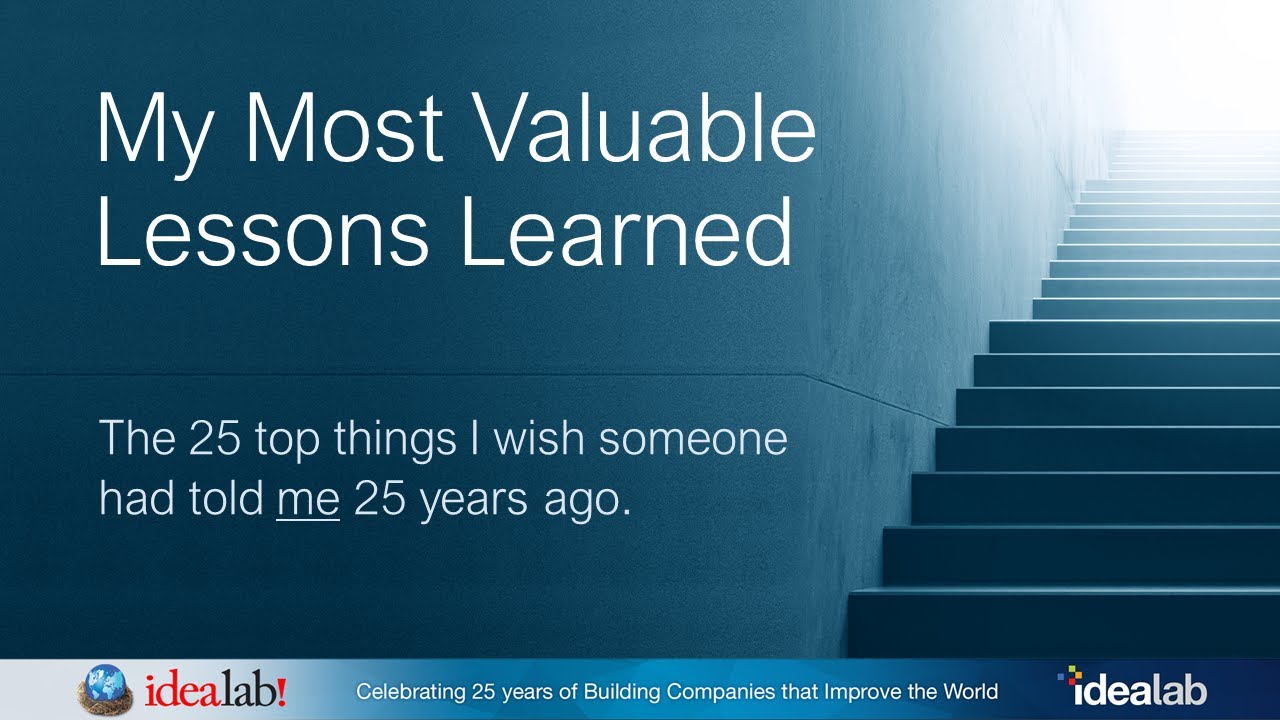 My Most Valuable Lessons Learned

The 25 top things I wish someone had told me 25 years ago.

idealab! Celebrating 25 years of Building Companies that Improve the World idealab